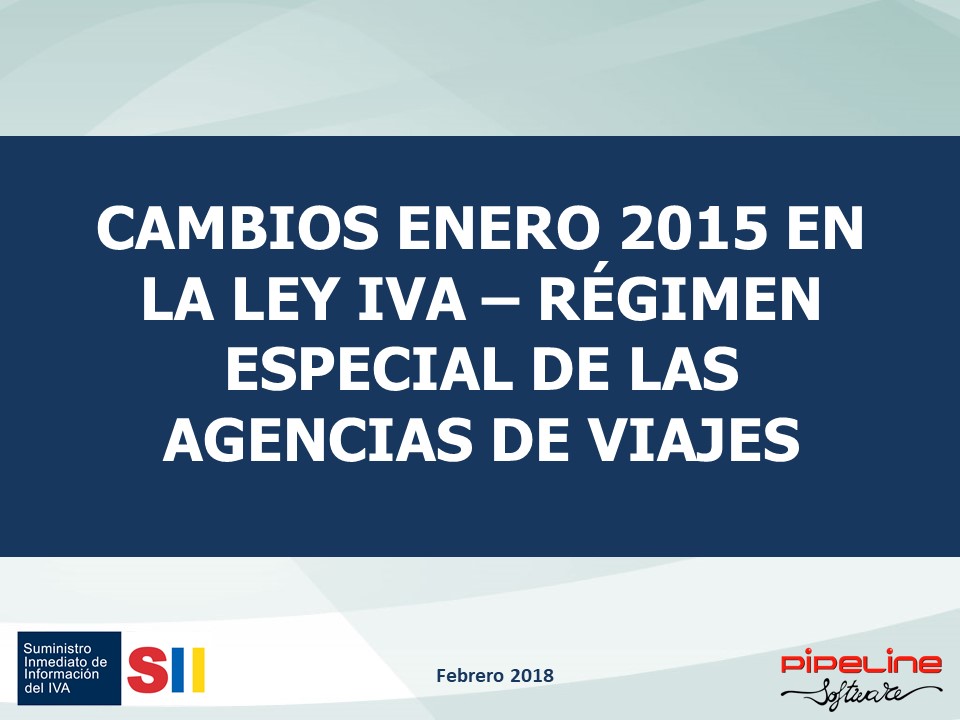 CAMBIOS ENERO 2015 EN LA LEY IVA – RÉGIMEN ESPECIAL DE LAS AGENCIAS DE VIAJES

Suministro Inmediato de Información del IVA

SII

Febrero 2018

PIPELINE
Software